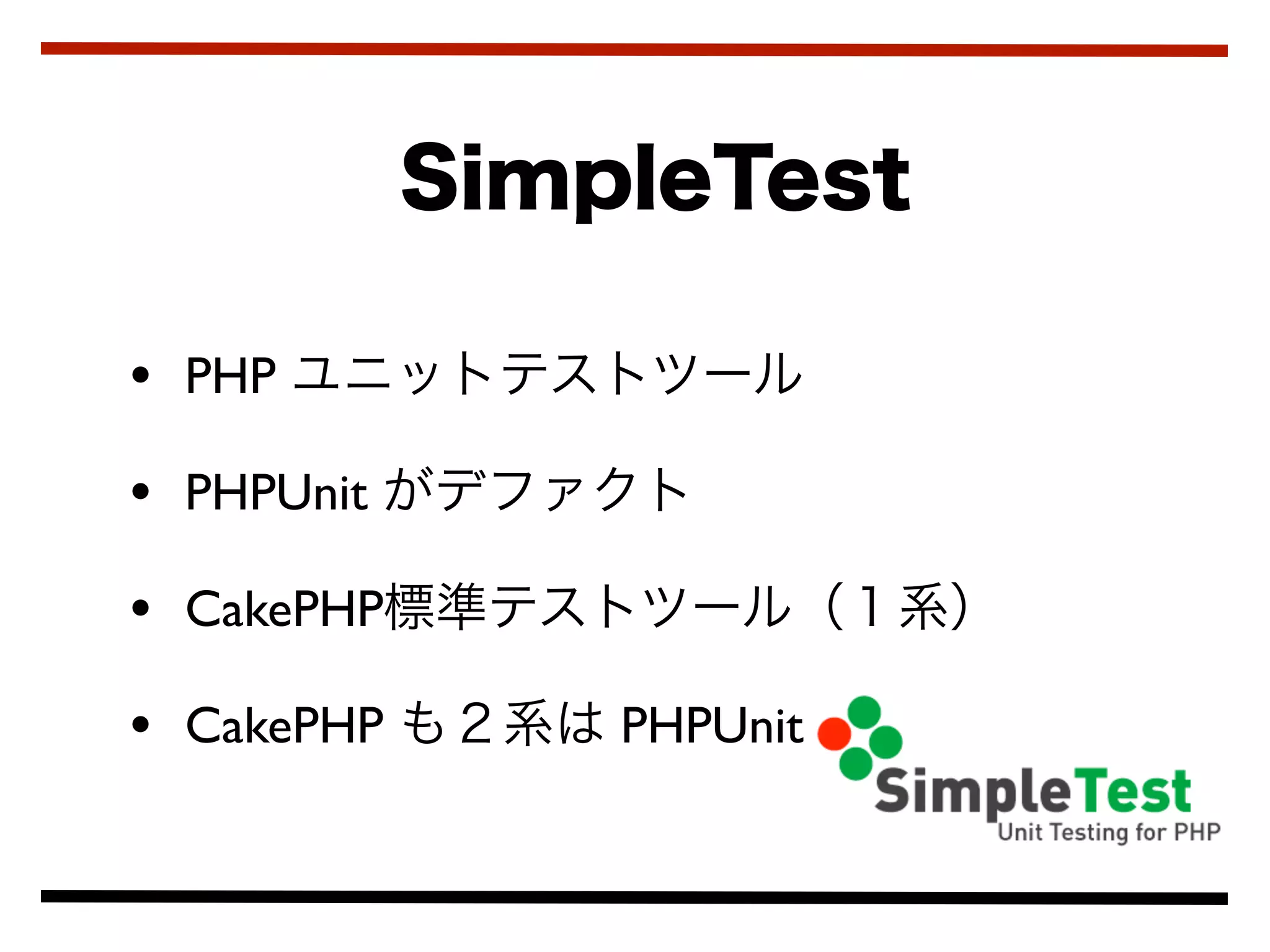 SimpleTest

• PHP ユニットテストツール

• PHPUnit がデファクト

• CakePHP標準テストツール（１系）

• CakePHP も２系は PHPUnit

SimpleTest
Unit Testing for PHP